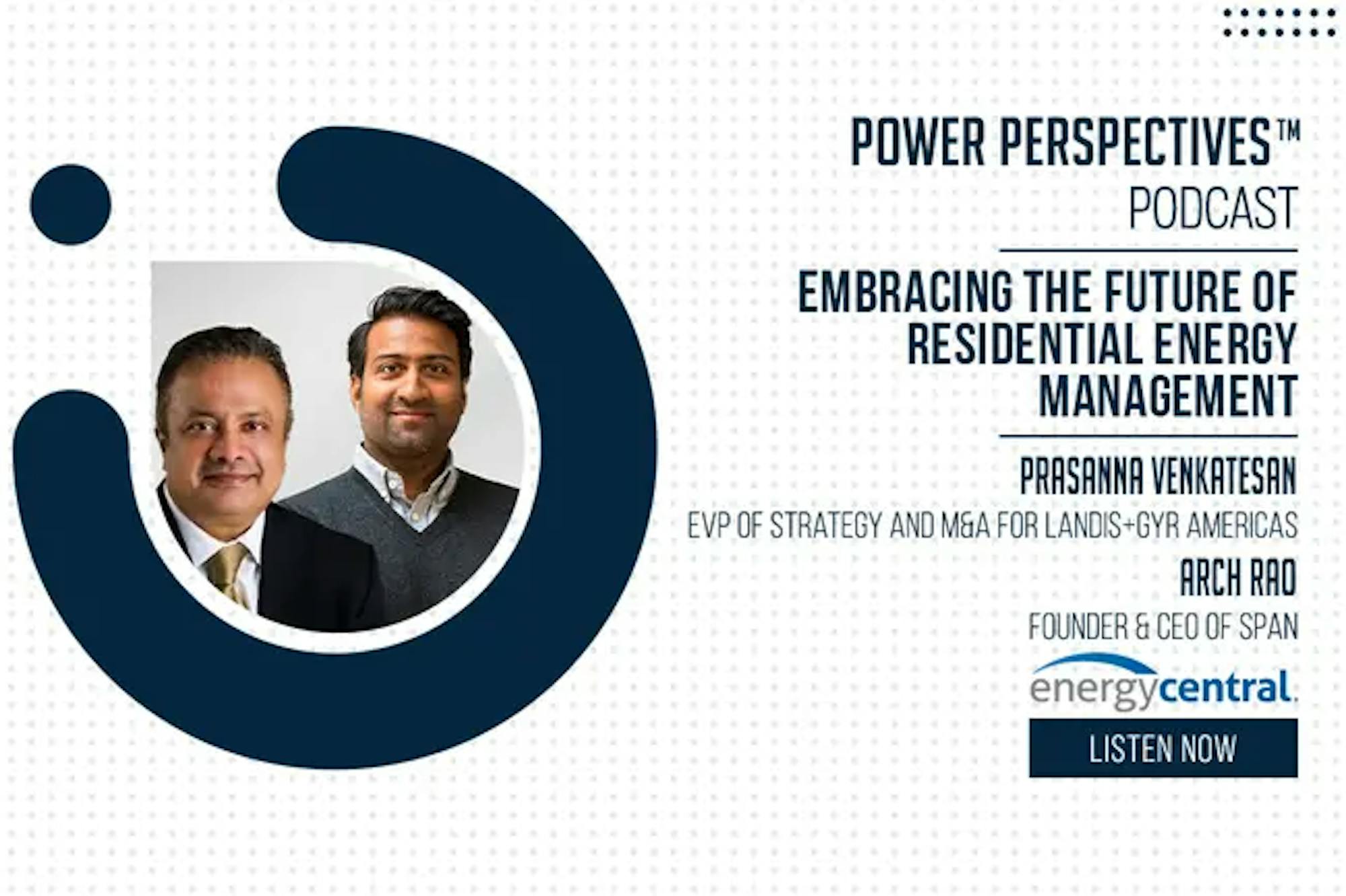 POWER PERSPECTIVES™
PODCAST

EMBRACING THE FUTURE OF RESIDENTIAL ENERGY MANAGEMENT

PRASANNA VENKATESAN
EVP OF STRATEGY AND M&A FOR LANDIS+GYR AMERICAS

ARCH RAO
FOUNDER & CEO OF SPAN

energycentral.

LISTEN NOW